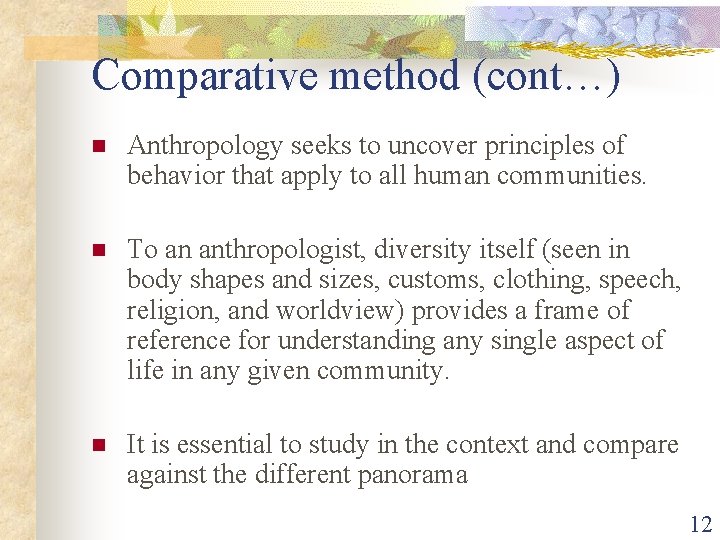 Comparative method (cont…)

- Anthropology seeks to uncover principles of behavior that apply to all human communities.

- To an anthropologist, diversity itself (seen in body shapes and sizes, customs, clothing, speech, religion, and worldview) provides a frame of reference for understanding any single aspect of life in any given community.

- It is essential to study in the context and compare against the different panorama

12